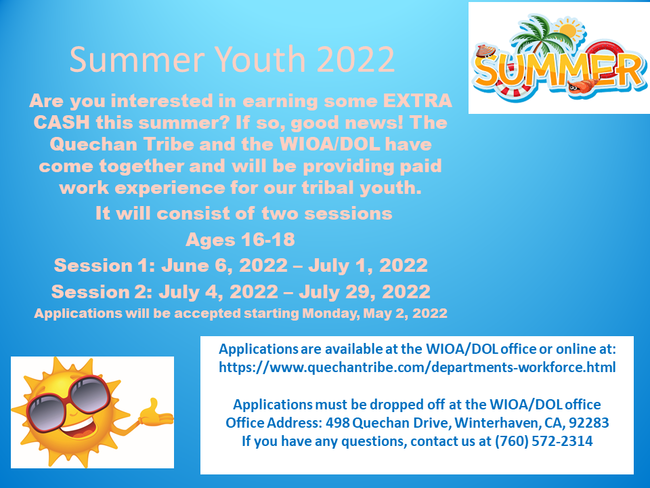 Summer Youth 2022

SUMMER

Are you interested in earning some EXTRA CASH this summer? If so, good news! The Quechan Tribe and the WIOA/DOL have come together and will be providing paid work experience for our tribal youth.

It will consist of two sessions

Ages 16-18

Session 1: June 6, 2022 – July 1, 2022

Session 2: July 4, 2022 – July 29, 2022

Applications will be accepted starting Monday, May 2, 2022

Applications are available at the WIOA/DOL office or online at: https://www.quechantribe.com/departments-workforce.html

Applications must be dropped off at the WIOA/DOL office
Office Address: 498 Quechan Drive, Winterhaven, CA, 92283
If you have any questions, contact us at (760) 572-2314